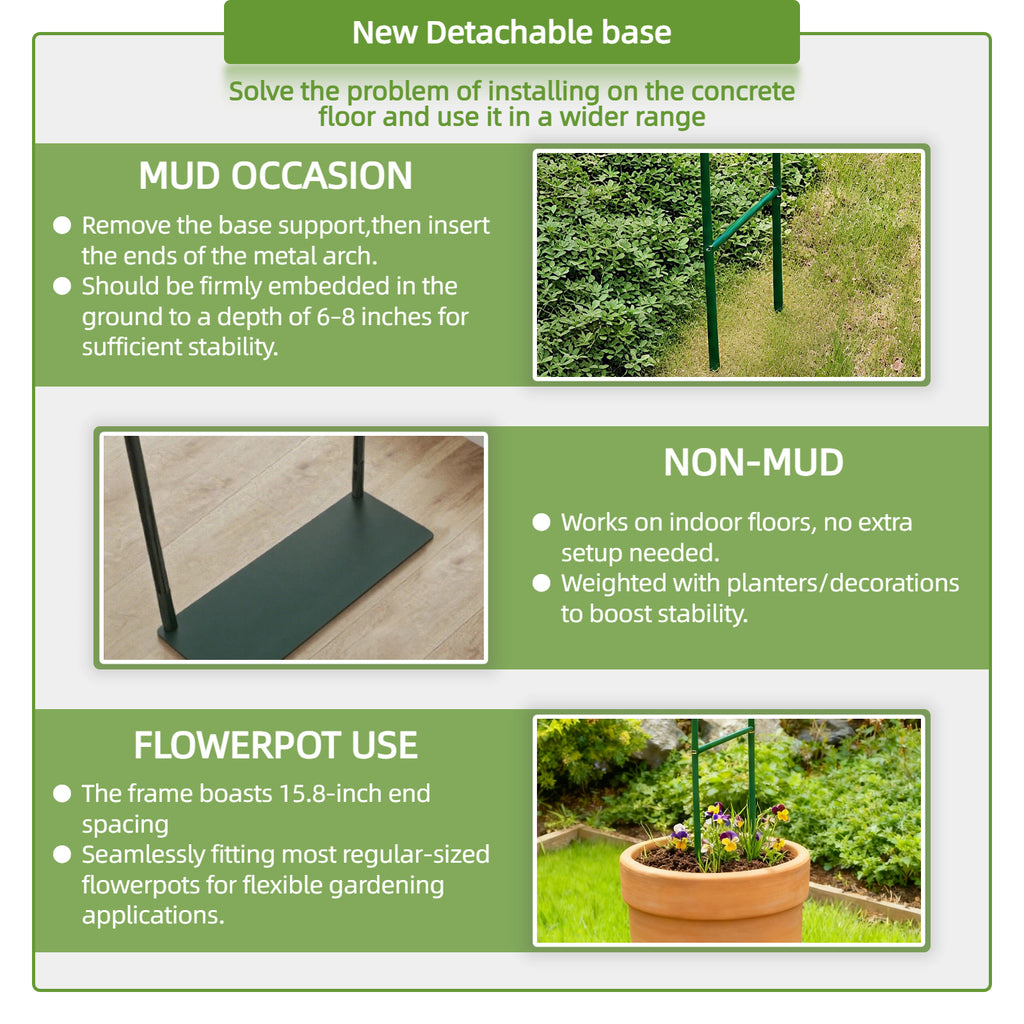 New Detachable base

Solve the problem of installing on the concrete floor and use it in a wider range

MUD OCCASION

● Remove the base support,then insert the ends of the metal arch.
● Should be firmly embedded in the ground to a depth of 6-8 inches for sufficient stability.

NON-MUD

● Works on indoor floors, no extra setup needed.
● Weighted with planters/decorations to boost stability.

FLOWERPOT USE

● The frame boasts 15.8-inch end spacing
● Seamlessly fitting most regular-sized flowerpots for flexible gardening applications.